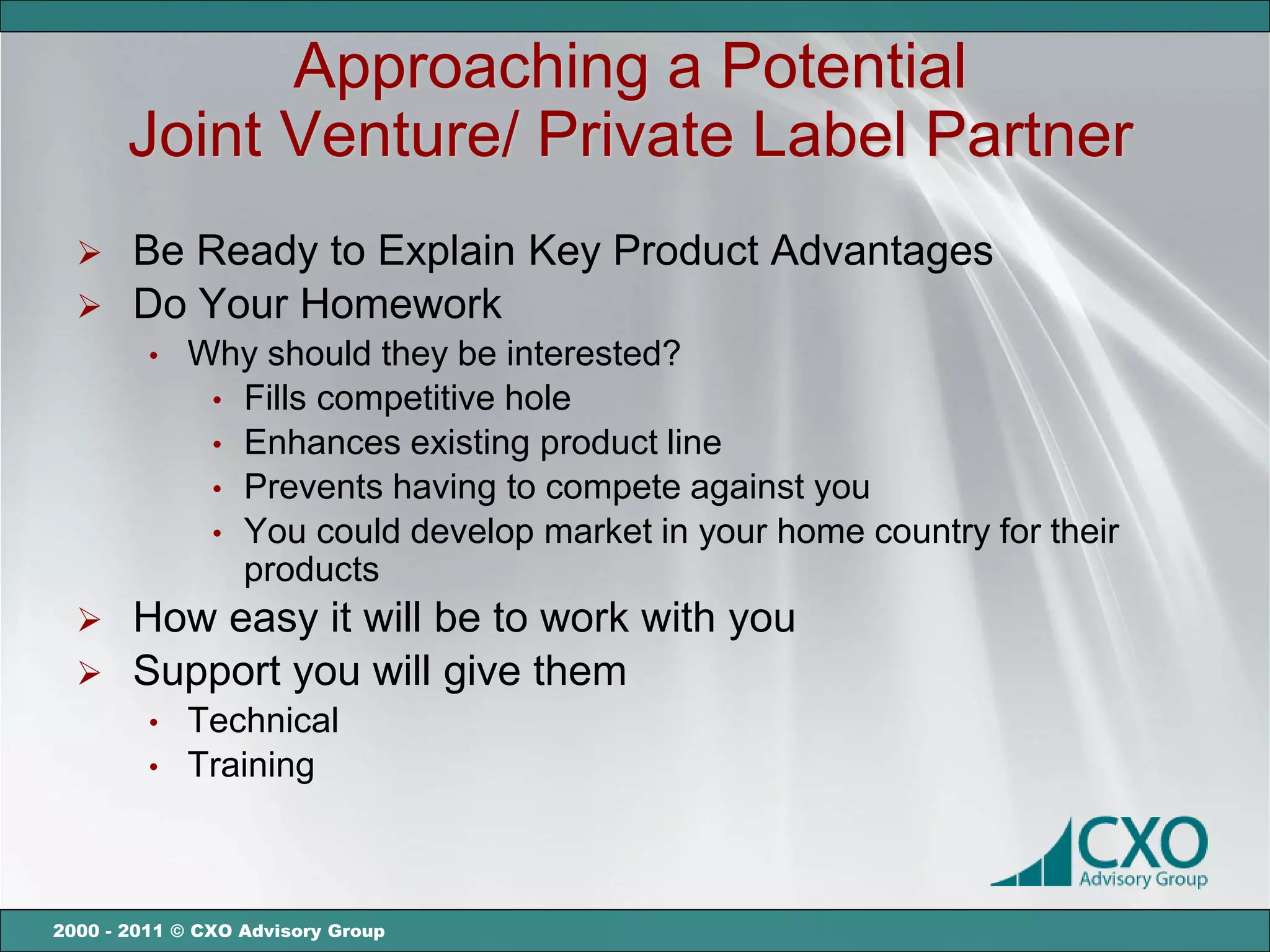 Approaching a Potential
Joint Venture/ Private Label Partner

➢ Be Ready to Explain Key Product Advantages
➢ Do Your Homework
• Why should they be interested?
• Fills competitive hole
• Enhances existing product line
• Prevents having to compete against you
• You could develop market in your home country for their products
➢ How easy it will be to work with you
➢ Support you will give them
• Technical
• Training

CXO
Advisory Group

2000 - 2011 © CXO Advisory Group